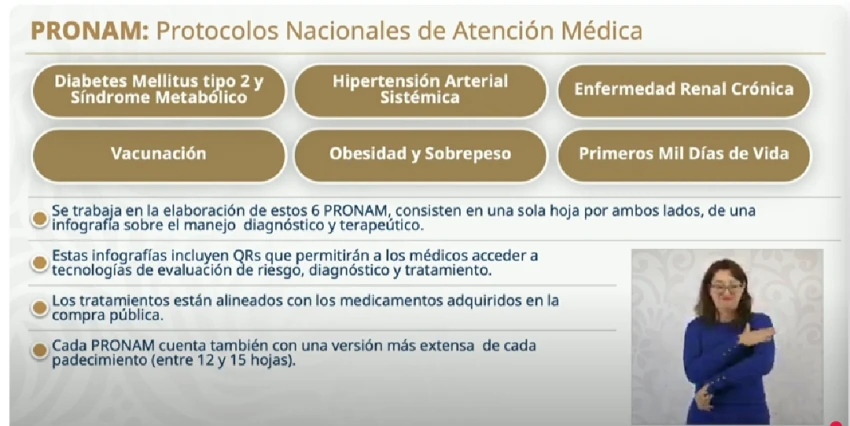 PRONAM: Protocolos Nacionales de Atención Médica

Diabetes Mellitus tipo 2 y Síndrome Metabólico

Hipertensión Arterial Sistémica

Enfermedad Renal Crónica

Vacunación

Obesidad y Sobrepeso

Primeros Mil Días de Vida

Se trabaja en la elaboración de estos 6 PRONAM, consisten en una sola hoja por ambos lados, de una infografía sobre el manejo diagnóstico y terapeútico.

Estas infografías incluyen QRs que permitirán a los médicos acceder a tecnologías de evaluación de riesgo, diagnóstico y tratamiento.

Los tratamientos están alineados con los medicamentos adquiridos en la compra pública.

Cada PRONAM cuenta también con una versión más extensa de cada padecimiento (entre 12 y 15 hojas).